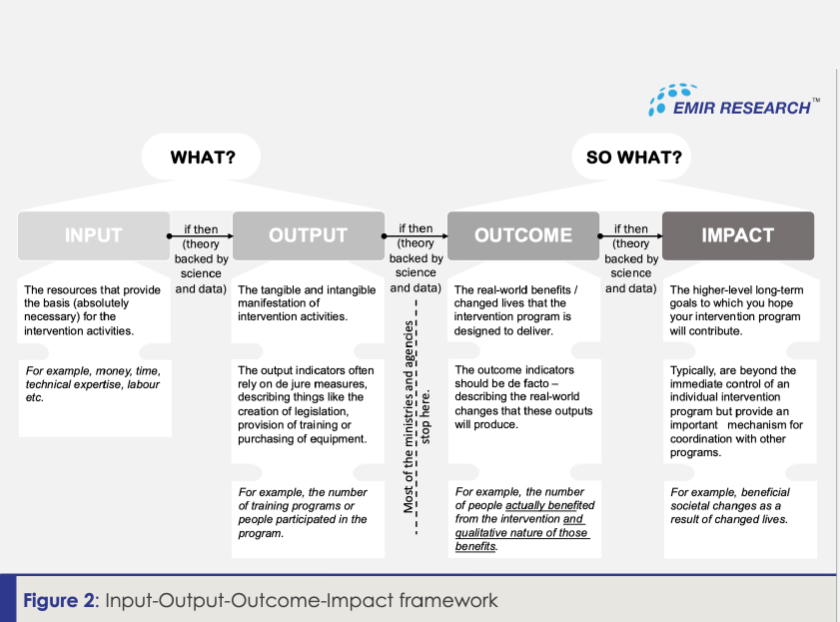 EMIR RESEARCH™

WHAT?

SO WHAT?

INPUT

if then (theory backed by science and data)

OUTPUT

if then (theory backed by science and data)

OUTCOME

if then (theory backed by science and data)

IMPACT

The resources that provide the basis (absolutely necessary) for the intervention activities.

For example, money, time, technical expertise, labour etc.

The tangible and intangible manifestation of intervention activities.

The output indicators often rely on de jure measures, describing things like the creation of legislation, provision of training or purchasing of equipment.

For example, the number of training programs or people participated in the program.

Most of the ministries and agencies stop here.

The real-world benefits / changed lives that the intervention program is designed to deliver.

The outcome indicators should be de facto – describing the real-world changes that these outputs will produce.

For example, the number of people actually benefited from the intervention and qualitative nature of those benefits.

The higher-level long-term goals to which you hope your intervention program will contribute.

Typically, are beyond the immediate control of an individual intervention program but provide an important mechanism for coordination with other programs.

For example, beneficial societal changes as a result of changed lives.

Figure 2: Input-Output-Outcome-Impact framework